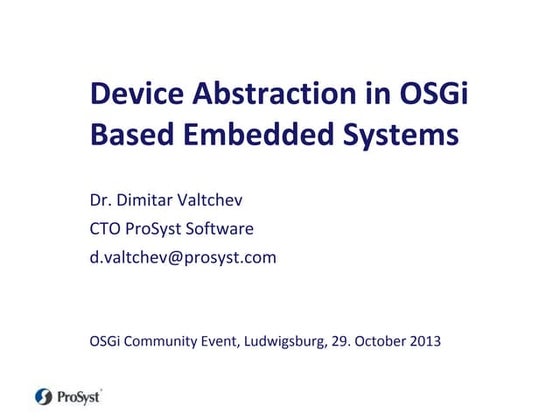 Device Abstraction in OSGi Based Embedded Systems

Dr. Dimitar Valtchev
CTO ProSyst Software
d.valtchev@prosyst.com

OSGi Community Event, Ludwigsburg, 29. October 2013

ProSyst